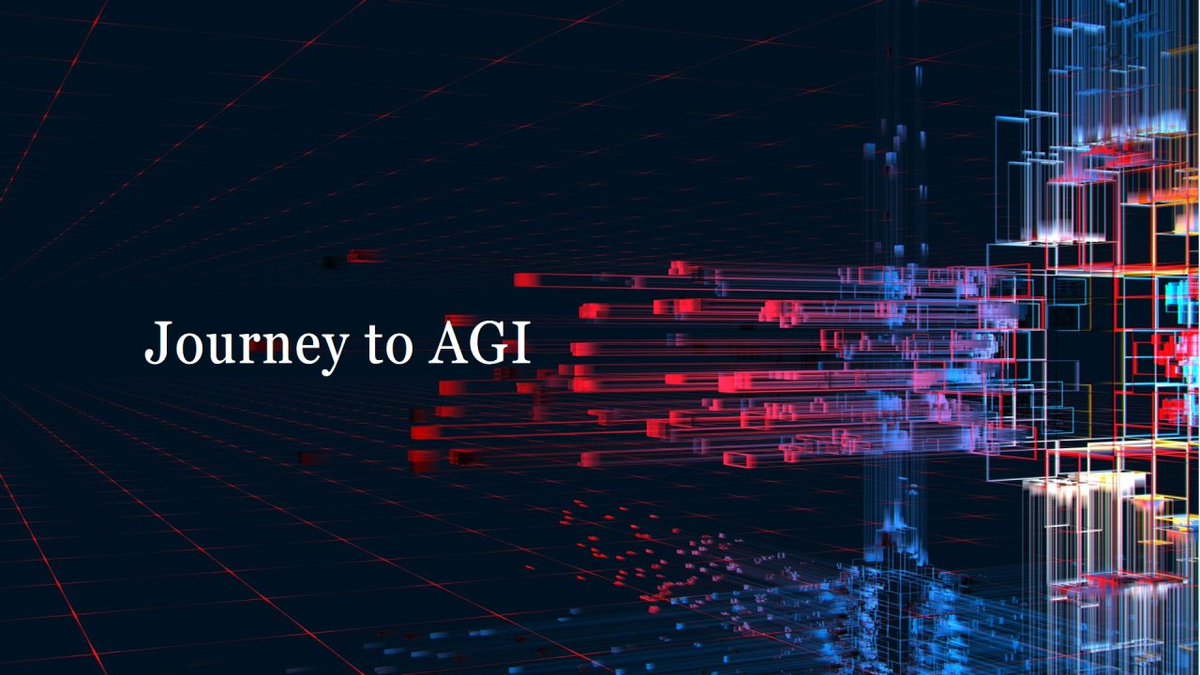 Journey to AGI